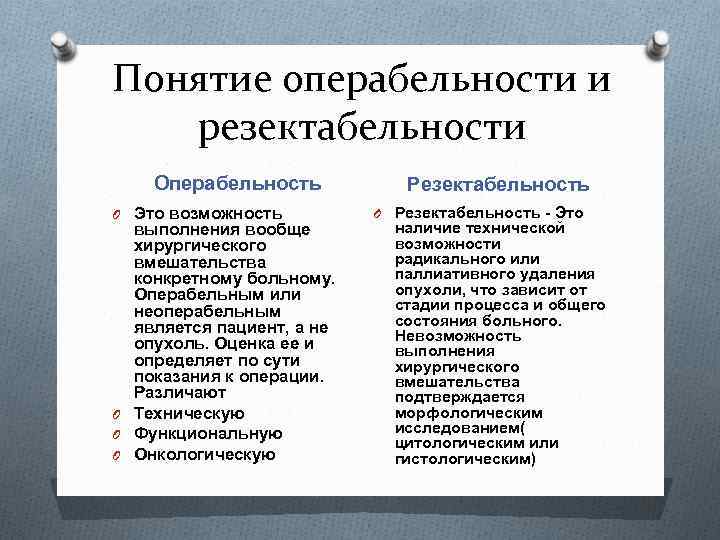 Понятие операбельности и резектабельности

Операбельность

Это возможность выполнения вообще хирургического вмешательства конкретному больному. Операбельным или неоперабельным является пациент, а не опухоль. Оценка ее и определяет по сути показания к операции. Различают

Техническую

Функциональную

Онкологическую

Резектабельность

Резектабельность - Это наличие технической возможности радикального или паллиативного удаления опухоли, что зависит от стадии процесса и общего состояния больного. Невозможность выполнения хирургического вмешательства подтверждается морфологическим исследованием( цитологическим или гистологическим)